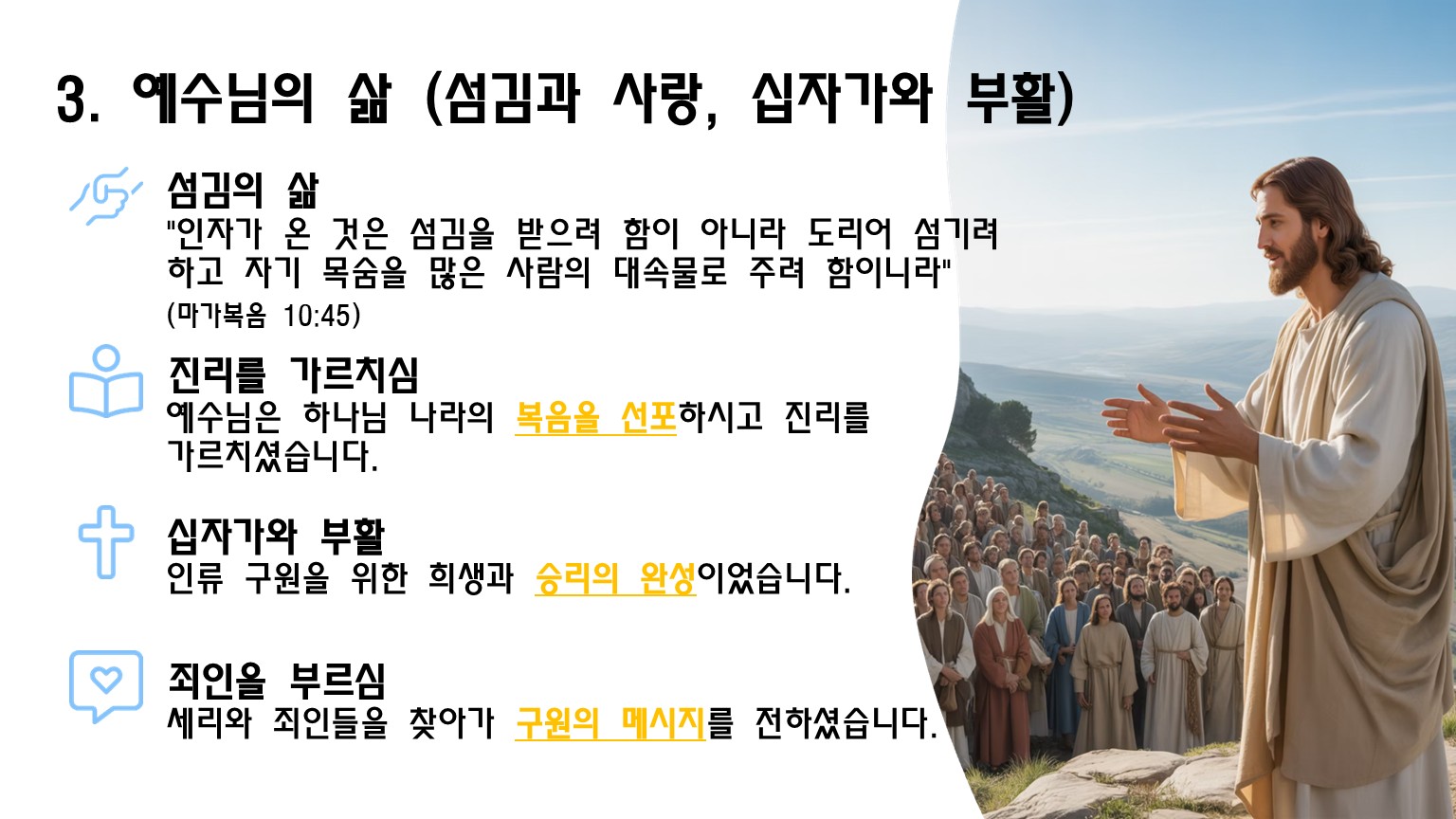 3. 예수님의 삶 (섬김과 사랑, 십자가와 부활)

섬김의 삶
"인자가 온 것은 섬김을 받으려 함이 아니라 도리어 섬기려 하고 자기 목숨을 많은 사람의 대속물로 주려 함이니라"
(마가복음 10:45)

진리를 가르치심
예수님은 하나님 나라의 복음을 선포하시고 진리를 가르치셨습니다.

십자가와 부활
인류 구원을 위한 희생과 승리의 완성이었습니다.

죄인을 부르심
세리와 죄인들을 찾아가 구원의 메시지를 전하셨습니다.